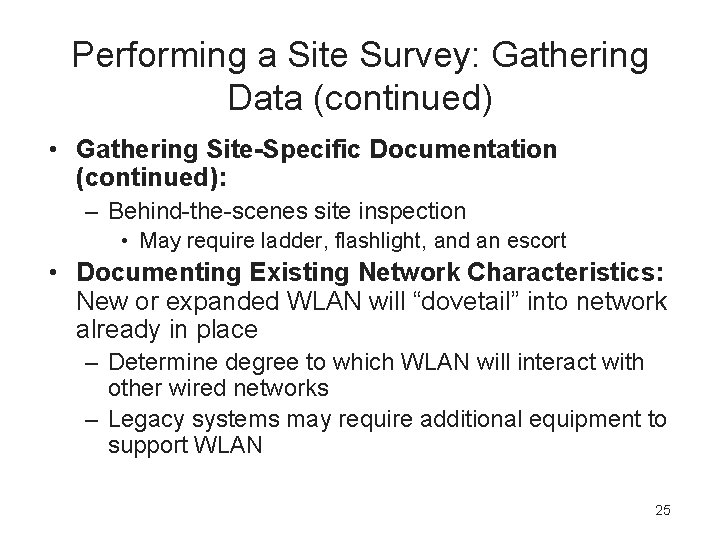 Performing a Site Survey: Gathering Data (continued)

• Gathering Site-Specific Documentation (continued):
– Behind-the-scenes site inspection
• May require ladder, flashlight, and an escort
• Documenting Existing Network Characteristics: New or expanded WLAN will “dovetail” into network already in place
– Determine degree to which WLAN will interact with other wired networks
– Legacy systems may require additional equipment to support WLAN

25